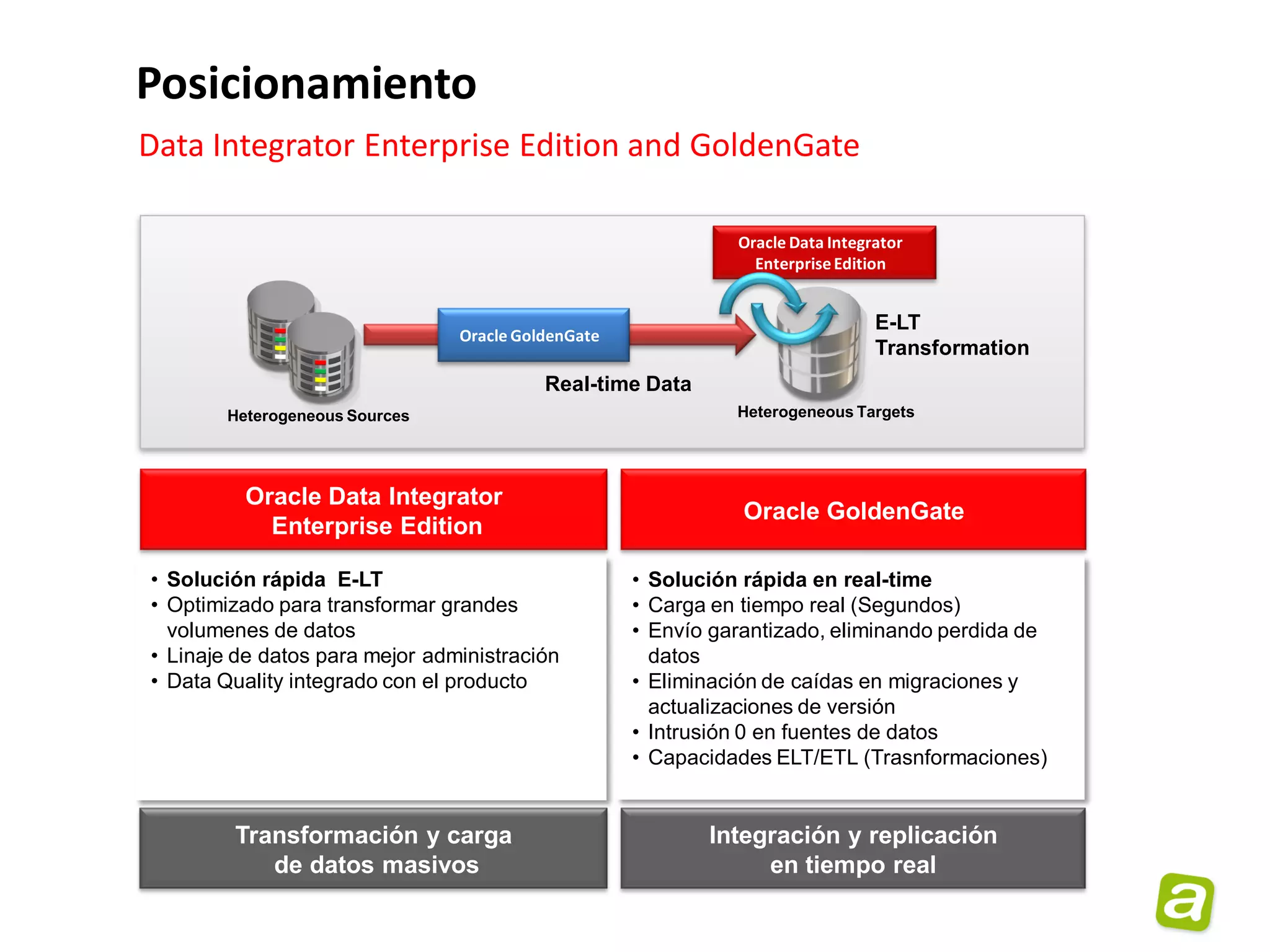 Posicionamiento

Data Integrator Enterprise Edition and GoldenGate

Oracle Data Integrator Enterprise Edition

Oracle GoldenGate

E-LT Transformation

Real-time Data

Heterogeneous Sources

Heterogeneous Targets

Oracle Data Integrator Enterprise Edition

• Solución rápida E-LT
• Optimizado para transformar grandes volumenes de datos
• Linaje de datos para mejor administración
• Data Quality integrado con el producto

Transformación y carga de datos masivos

Oracle GoldenGate

• Solución rápida en real-time
• Carga en tiempo real (Segundos)
• Envío garantizado, eliminando perdida de datos
• Eliminación de caídas en migraciones y actualizaciones de versión
• Intrusión 0 en fuentes de datos
• Capacidades ELT/ETL (Trasnformaciones)

Integración y replicación en tiempo real

a